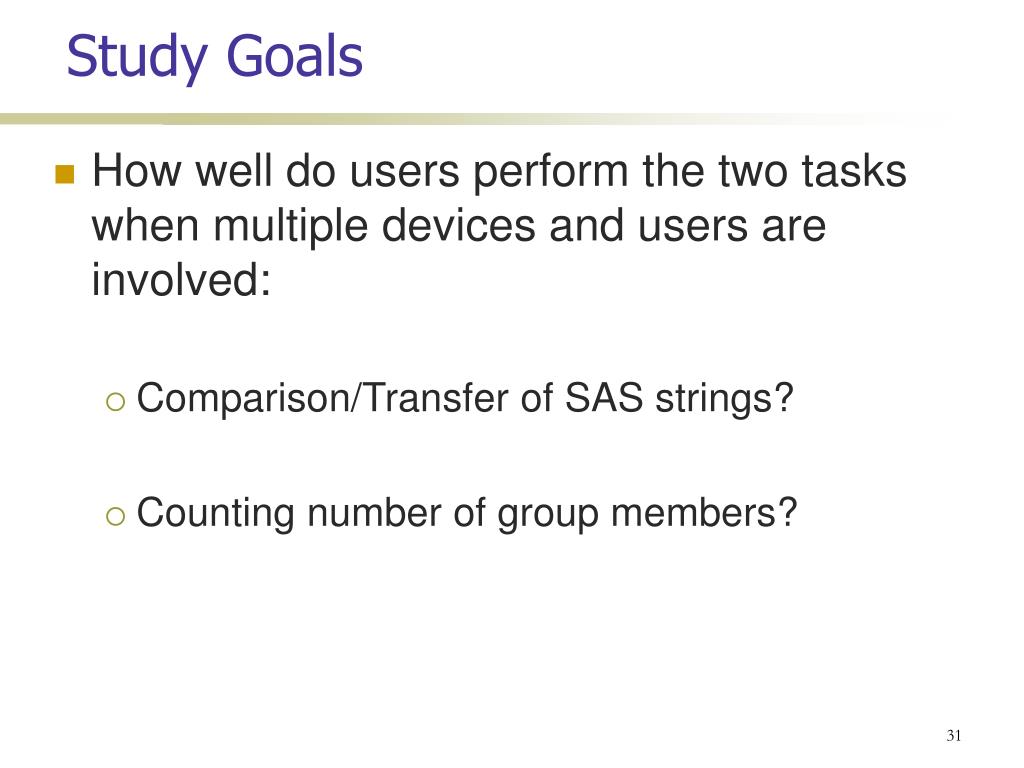 Study Goals

How well do users perform the two tasks when multiple devices and users are involved:

Comparison/Transfer of SAS strings?

Counting number of group members?

31